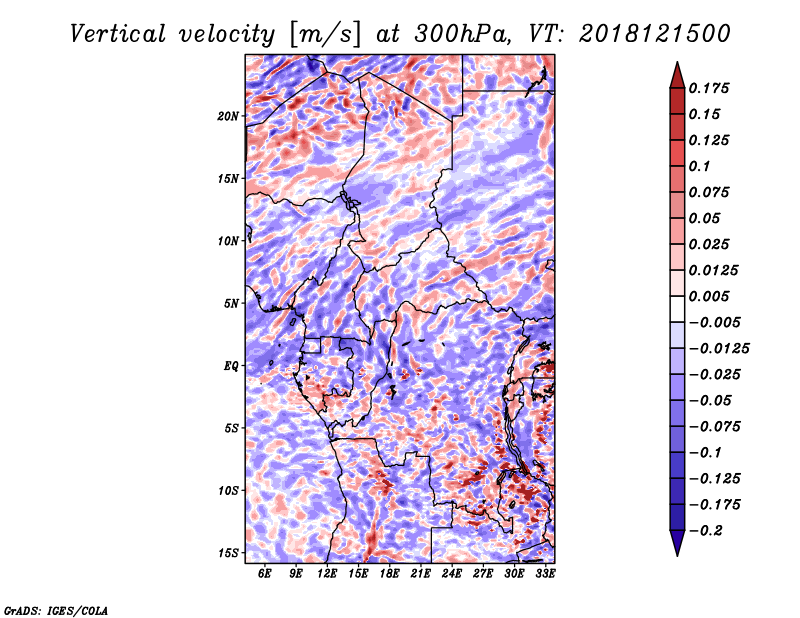 Vertical velocity [m/s] at 300hPa, VT: 2018121500

20N
15N
10N
5N
EQ
5S
10S
15S

6E 9E 12E 15E 18E 21E 24E 27E 30E 33E

0.175
0.15
0.125
0.1
0.075
0.05
0.025
0.0125
0.005
-0.005
-0.0125
-0.025
-0.05
-0.075
-0.1
-0.125
-0.175
-0.2

GrADS: IGES/COLA